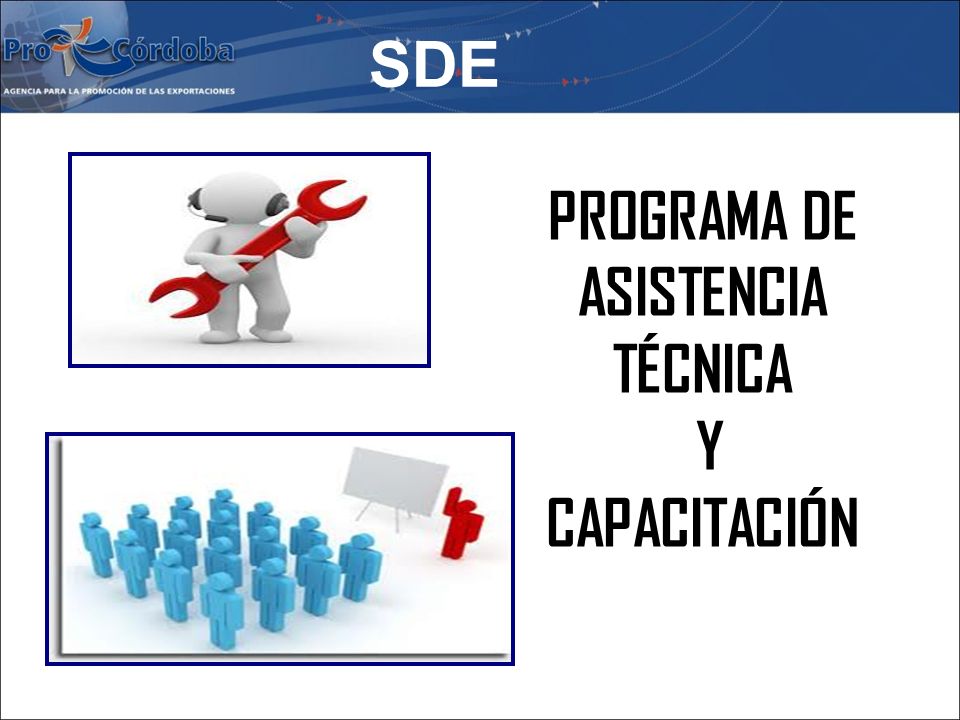 ProCórdoba
AGENCIA PARA LA PROMOCIÓN DE LAS EXPORTACIONES

SDE

PROGRAMA DE ASISTENCIA TÉCNICA Y CAPACITACIÓN